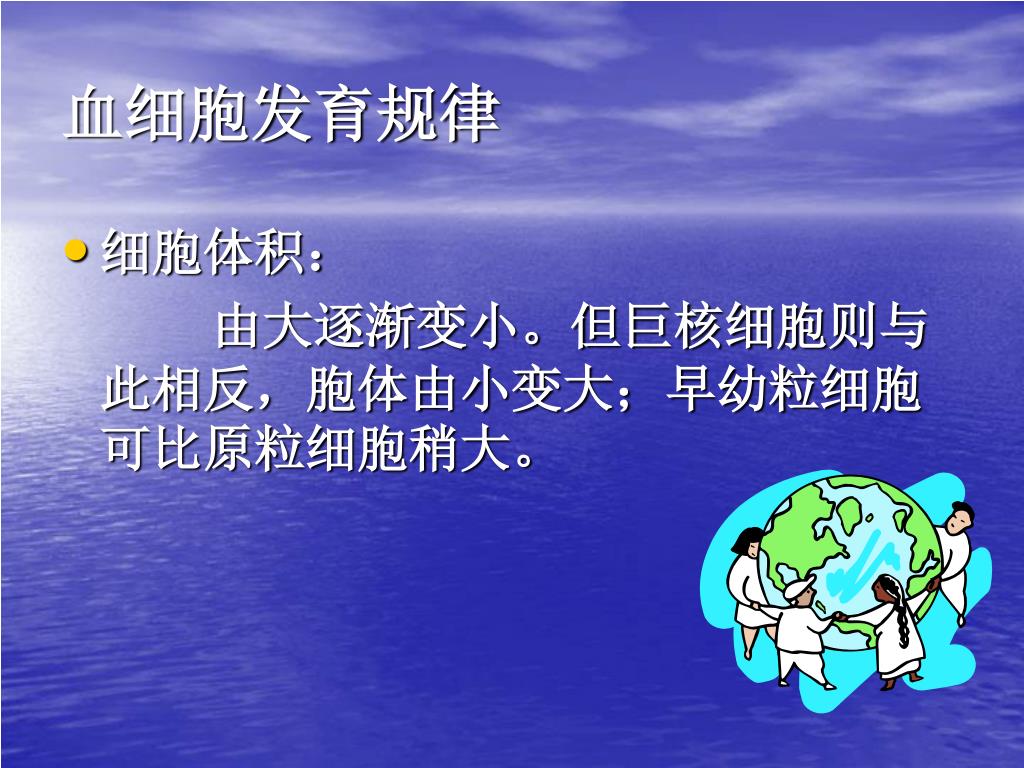 血细胞发育规律

细胞体积：

由大逐渐变小。但巨核细胞则与此相反，胞体由小变大；早幼粒细胞可比原粒细胞稍大。